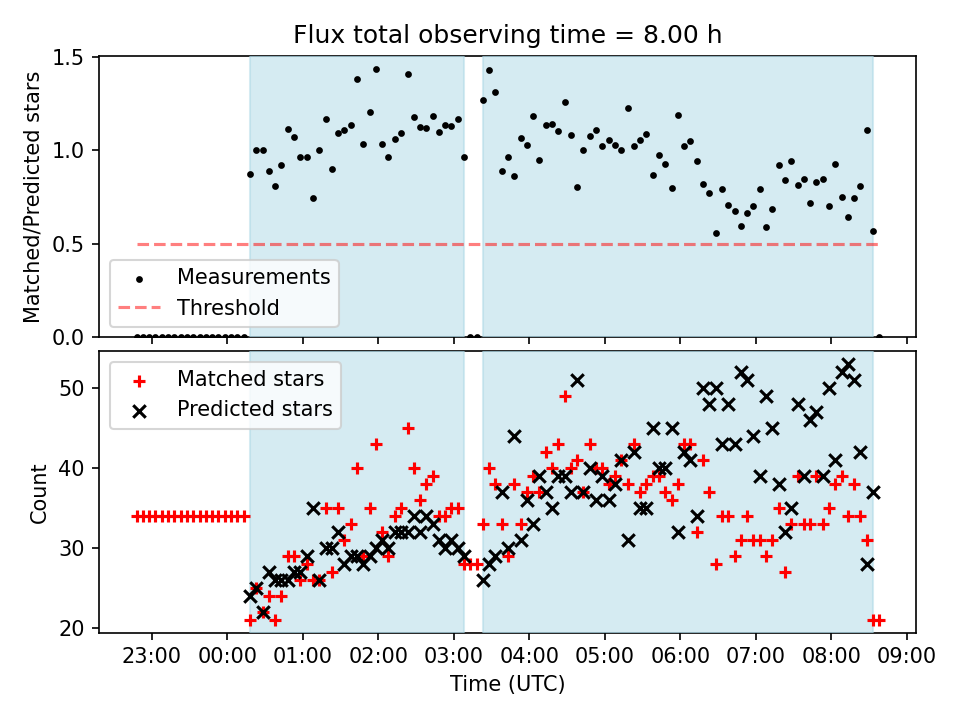 Flux total observing time = 8.00 h

Matched/Predicted stars

1.5
1.0
0.5
0.0

Measurements
Threshold

Matched stars
Predicted stars

Count

50
40
30
20

23:00
00:00
01:00
02:00
03:00
04:00
05:00
06:00
07:00
08:00
09:00

Time (UTC)